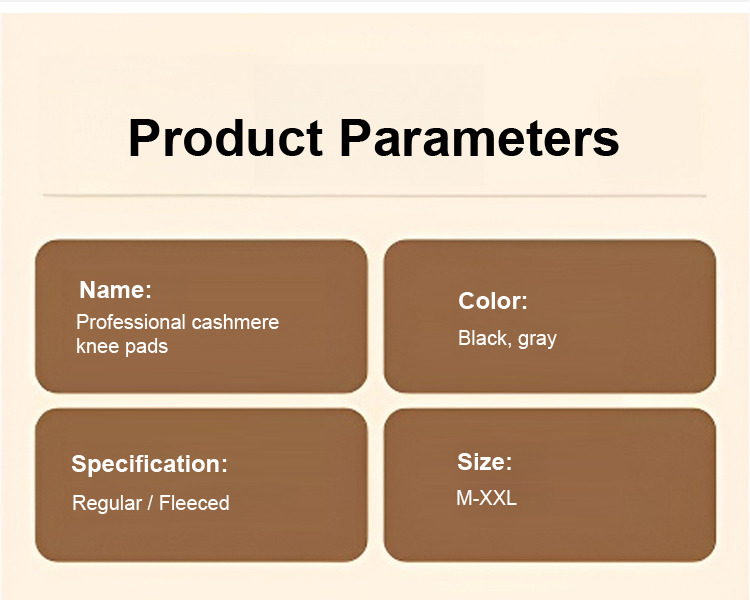 Product Parameters

Name:
Professional cashmere knee pads

Color:
Black, gray

Specification:
Regular / Fleeced

Size:
M-XXL